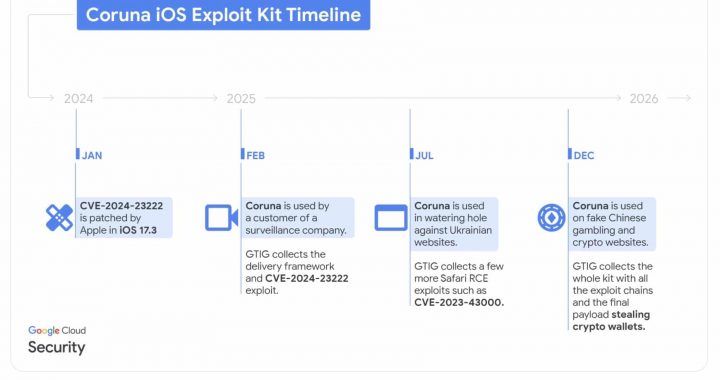 Coruna iOS Exploit Kit Timeline

2024

2025

2026

JAN

CVE-2024-23222 is patched by Apple in iOS 17.3

FEB

Coruna is used by a customer of a surveillance company.

GTIG collects the delivery framework and CVE-2024-23222 exploit.

JUL

Coruna is used in watering hole against Ukrainian websites.

GTIG collects a few more Safari RCE exploits such as CVE-2023-43000.

DEC

Coruna is used on fake Chinese gambling and crypto websites.

GTIG collects the whole kit with all the exploit chains and the final payload stealing crypto wallets.

Google Cloud
Security